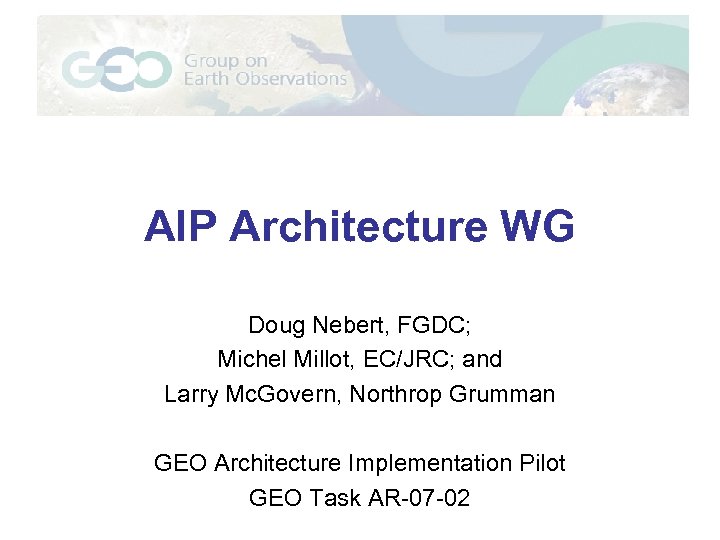 GEO Group on Earth Observations

AIP Architecture WG

Doug Nebert, FGDC;
Michel Millot, EC/JRC; and
Larry McGovern, Northrop Grumman

GEO Architecture Implementation Pilot
GEO Task AR-07-02